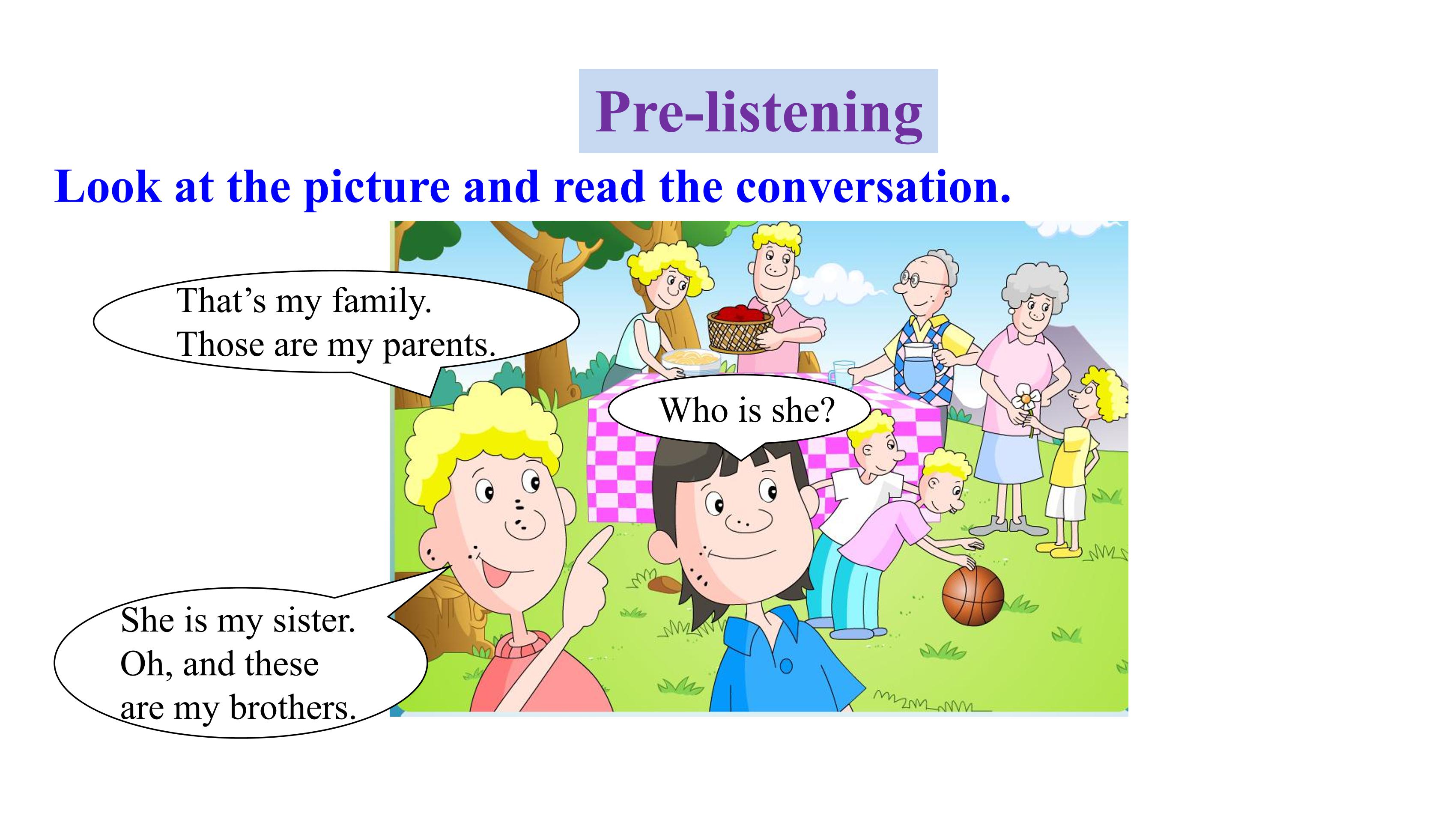 Pre-listening

Look at the picture and read the conversation.

That’s my family.
Those are my parents.

Who is she?

She is my sister.
Oh, and these
are my brothers.